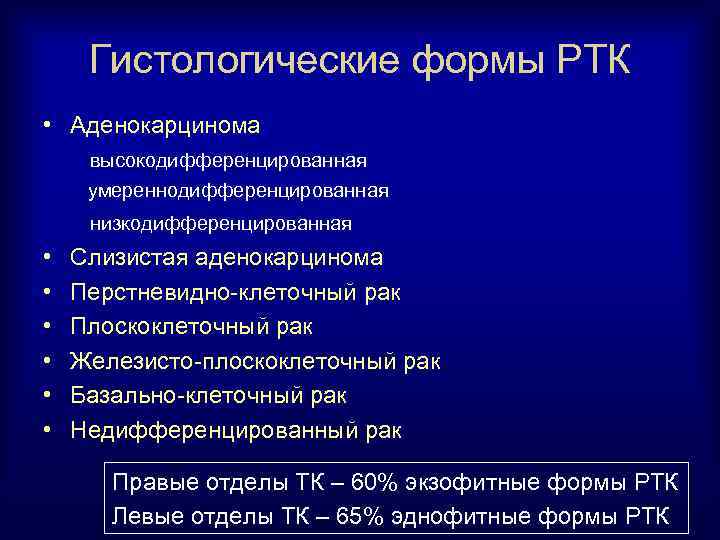 Гистологические формы РТК

• Аденокарцинома
высокодифференцированная
умереннодифференцированная
низкодифференцированная
• Слизистая аденокарцинома
• Перстневидно-клеточный рак
• Плоскоклеточный рак
• Железисто-плоскоклеточный рак
• Базально-клеточный рак
• Недифференцированный рак

Правые отделы ТК – 60% экзофитные формы РТК
Левые отделы ТК – 65% эднофитные формы РТК